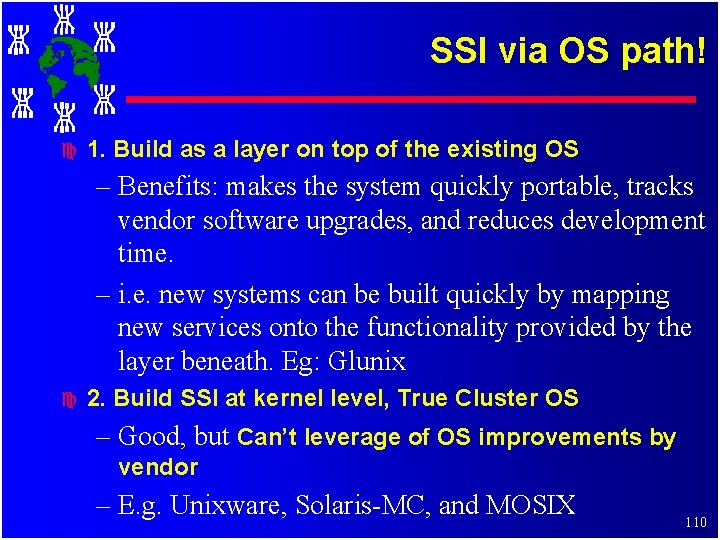 SSI via OS path!

1. Build as a layer on top of the existing OS

– Benefits: makes the system quickly portable, tracks vendor software upgrades, and reduces development time.

– i.e. new systems can be built quickly by mapping new services onto the functionality provided by the layer beneath. Eg: Glunix

2. Build SSI at kernel level, True Cluster OS

– Good, but Can't leverage of OS improvements by vendor

– E.g. Unixware, Solaris-MC, and MOSIX

110